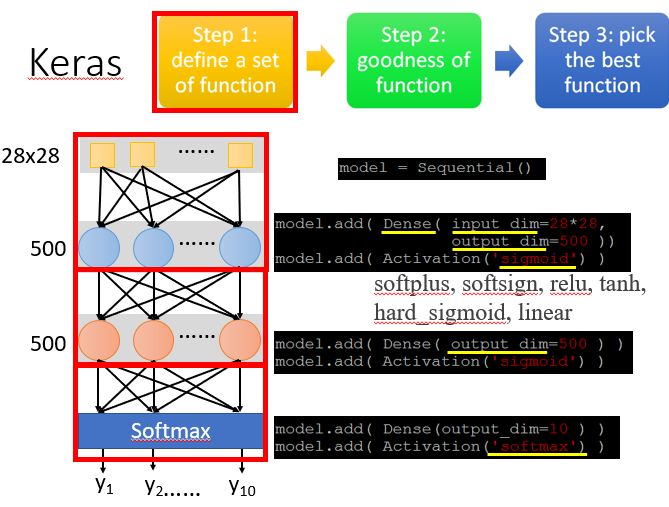 Keras

Step 1: define a set of function

Step 2: goodness of function

Step 3: pick the best function

28x28

……

500

……

500

……

Softmax

$y_1$ $y_2$…… $y_{10}$

model = Sequential()

model.add( Dense( input_dim=28*28,
                  output_dim=500 ))
model.add( Activation('sigmoid') )

softplus, softsign, relu, tanh, hard_sigmoid, linear

model.add( Dense( output_dim=500 ) )
model.add( Activation('sigmoid') )

model.add( Dense(output_dim=10 ) )
model.add( Activation('softmax') )